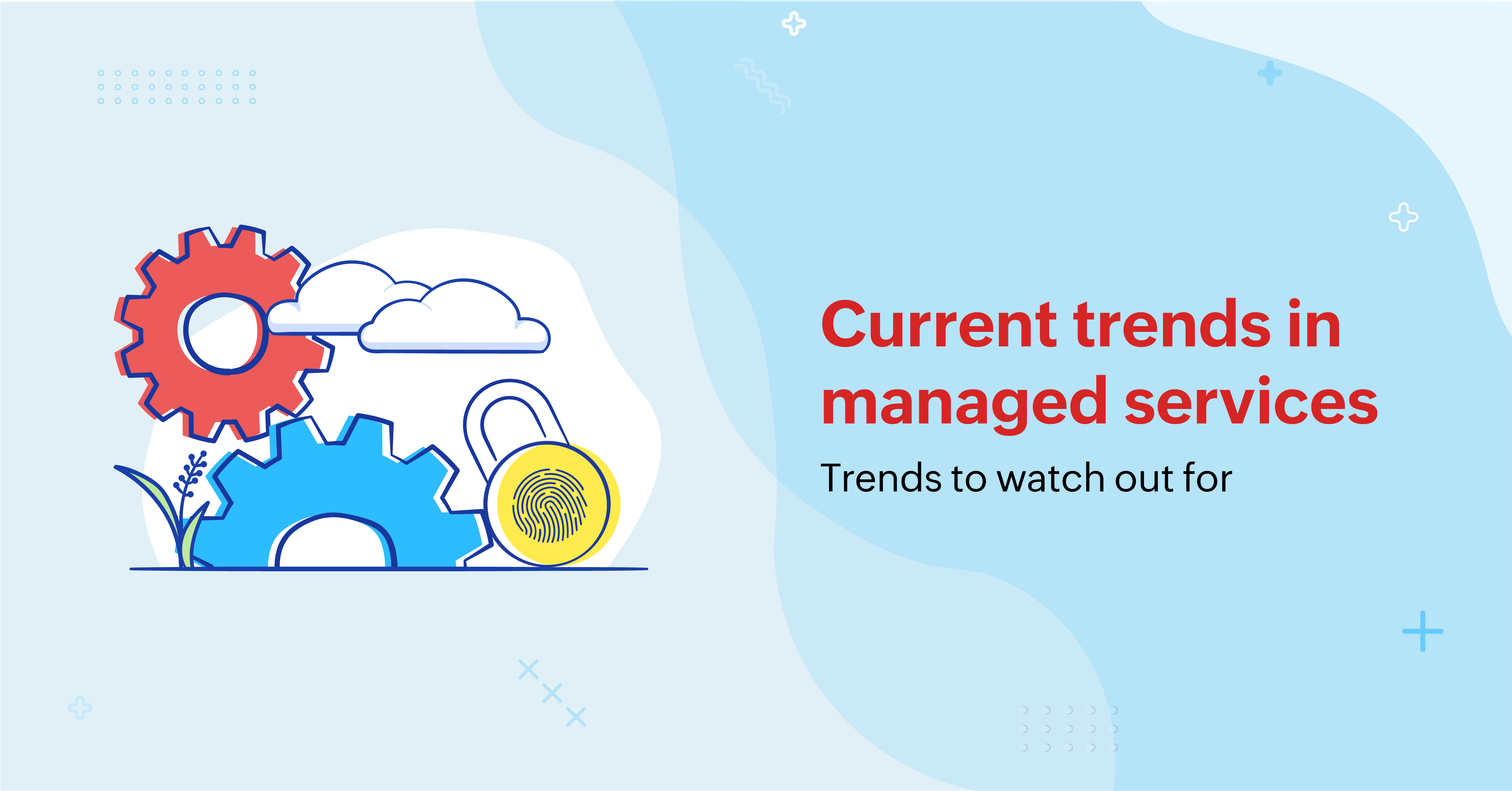 Current trends in managed services

Trends to watch out for